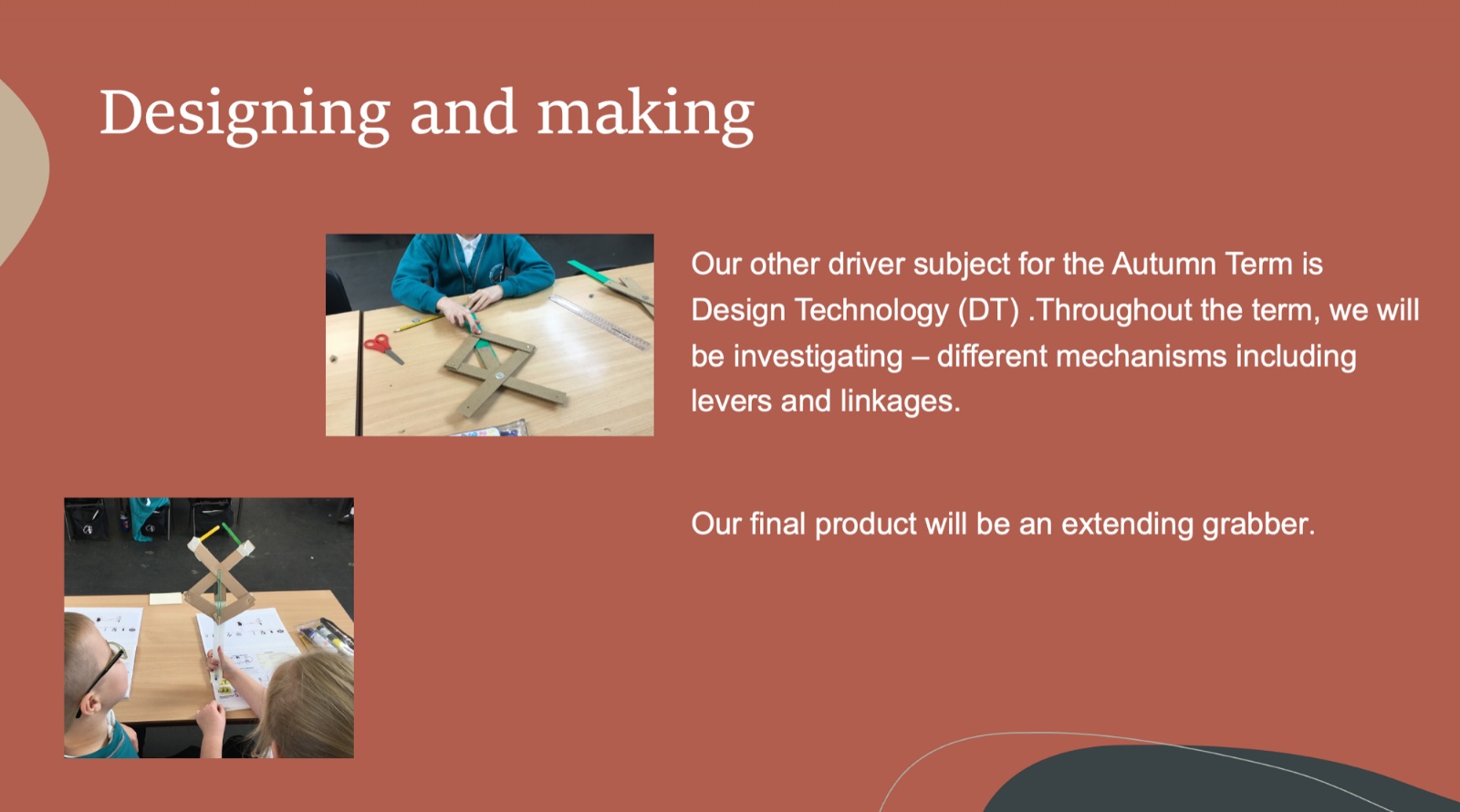 Designing and making

Our other driver subject for the Autumn Term is Design Technology (DT) .Throughout the term, we will be investigating – different mechanisms including levers and linkages.

Our final product will be an extending grabber.